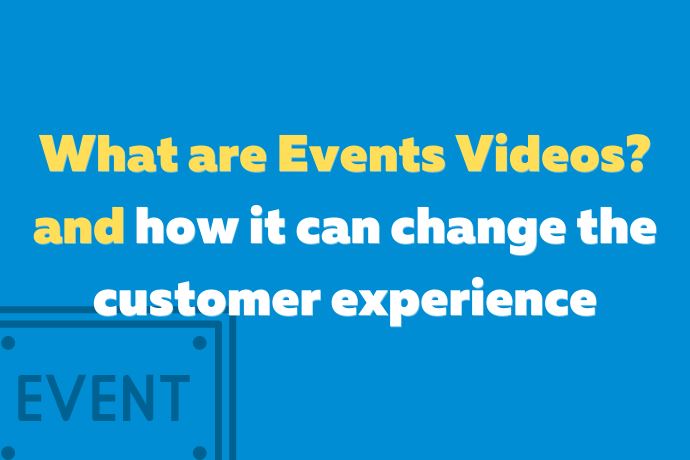 What are Events Videos? and how it can change the customer experience

EVENT